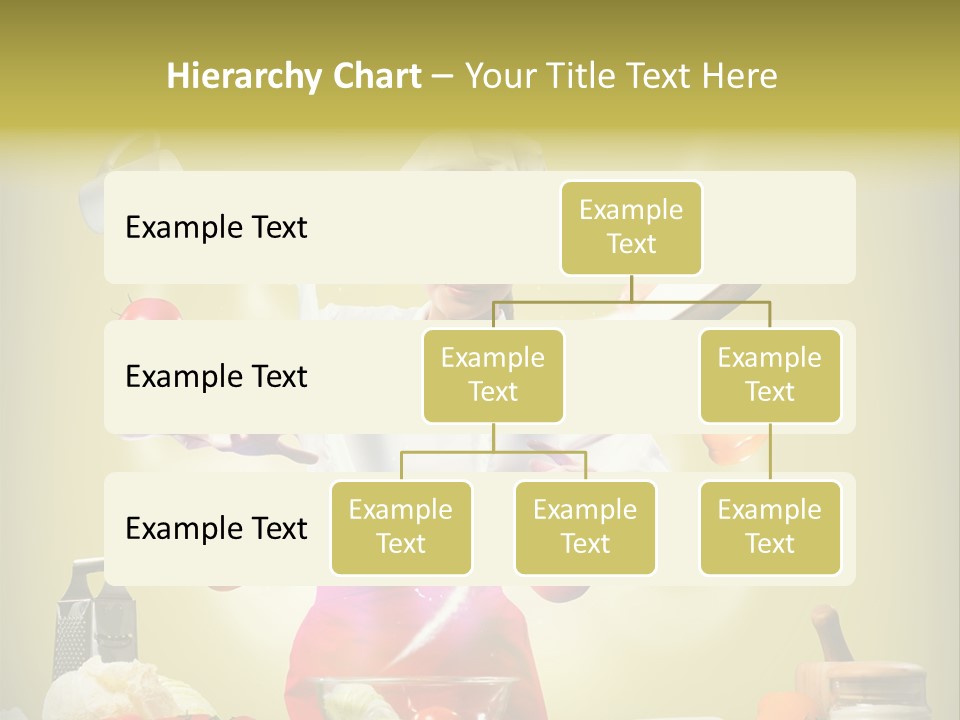 Hierarchy Chart – Your Title Text Here

Example Text

Example Text

Example Text

Example Text

Example Text

Example Text

Example Text

Example Text

Example Text